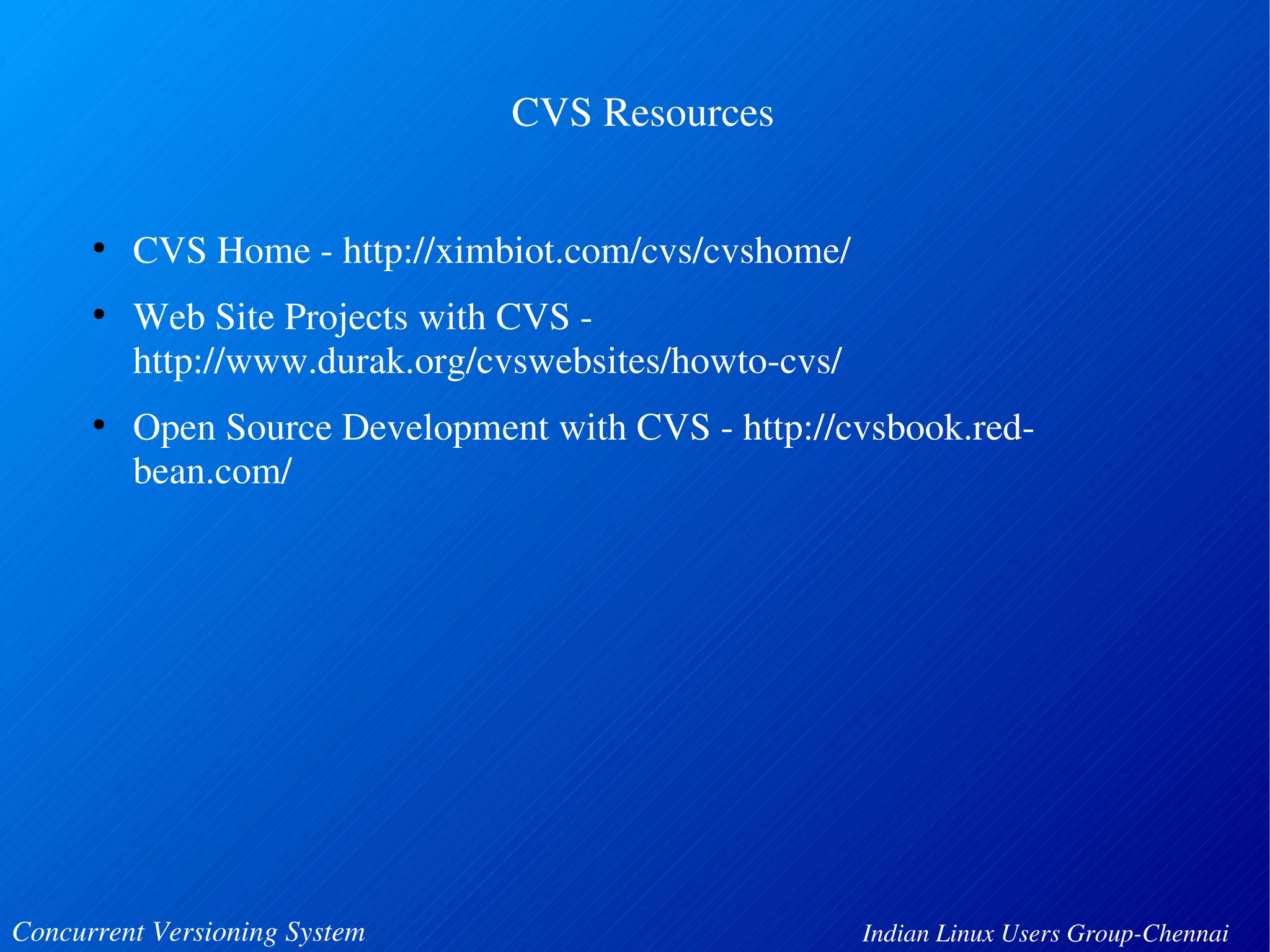 CVS Resources

• CVS Home - http://ximbiot.com/cvs/cvshome/

• Web Site Projects with CVS - http://www.durak.org/cvswebsites/howto-cvs/

• Open Source Development with CVS - http://cvsbook.red-bean.com/

Concurrent Versioning System

Indian Linux Users Group-Chennai